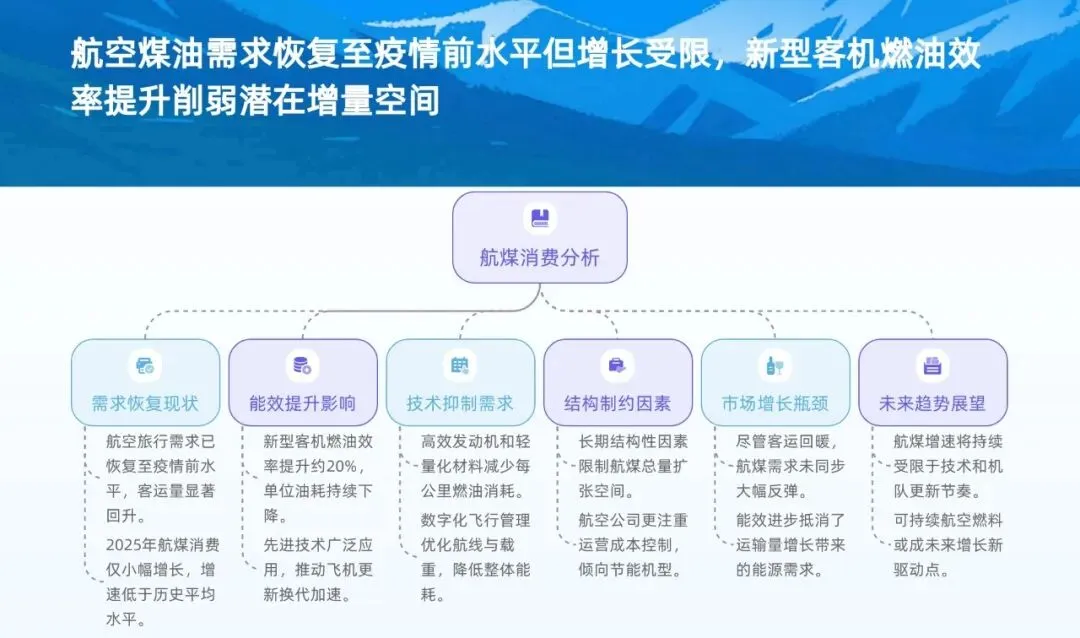 航空煤油需求恢复至疫情前水平但增长受限，新型客机燃油效率提升削弱潜在增量空间

航煤消费分析

需求恢复现状

航空旅行需求已恢复至疫情前水平，客运量显著回升。

2025年航煤消费仅小幅增长，增速低于历史平均水平。

能效提升影响

新型客机燃油效率提升约20%，单位油耗持续下降。

先进技术广泛应用，推动飞机更新换代加速。

技术抑制需求

高效发动机和轻量化材料减少每公里燃油消耗。

数字化飞行管理优化航线与载重，降低整体能耗。

结构制约因素

长期结构性因素限制航煤总量扩张空间。

航空公司更注重运营成本控制，倾向节能机型。

市场增长瓶颈

尽管客运回暖，航煤需求未同步大幅反弹。

能效进步抵消了运输量增长带来的能源需求。

未来趋势展望

航煤增速将持续受限于技术和机队更新节奏。

可持续航空燃料或成未来增长新驱动点。